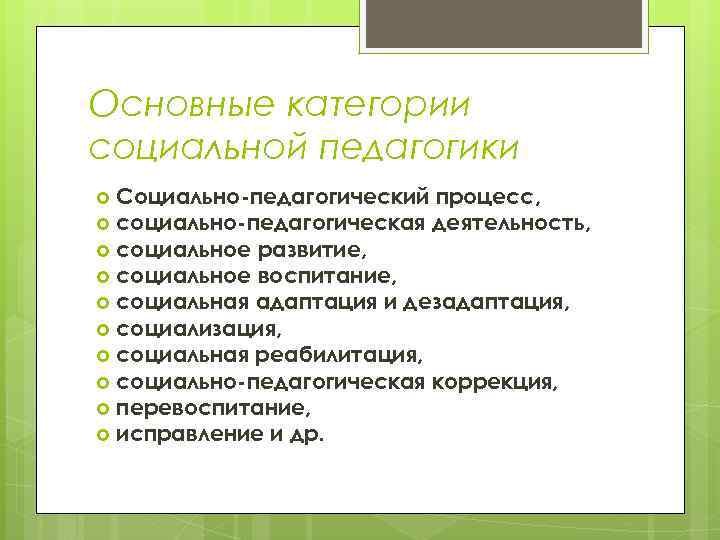 Основные категории социальной педагогики

- Социально-педагогический процесс,
- социально-педагогическая деятельность,
- социальное развитие,
- социальное воспитание,
- социальная адаптация и дезадаптация,
- социализация,
- социальная реабилитация,
- социально-педагогическая коррекция,
- перевоспитание,
- исправление и др.